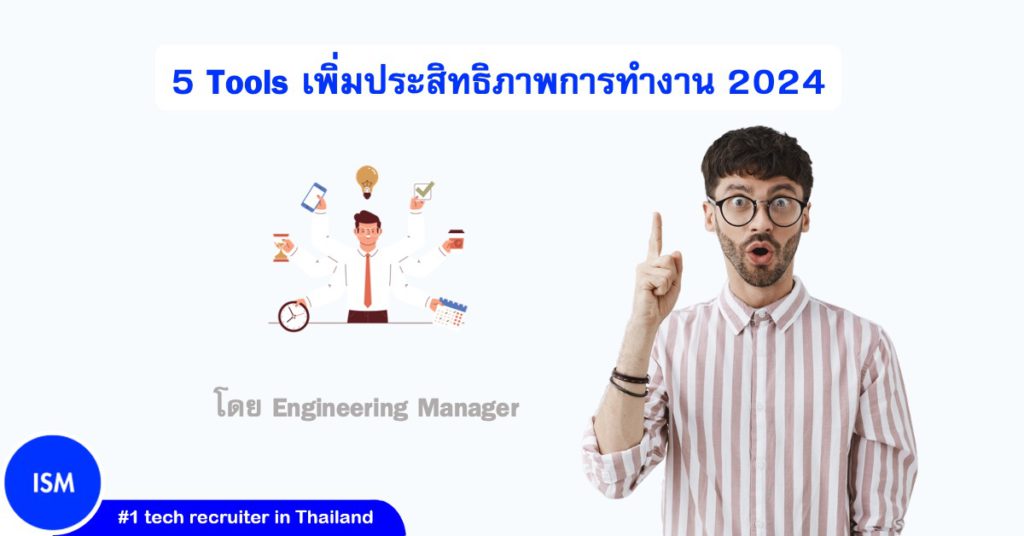 5 Tools เพิ่มประสิทธิภาพการทำงาน 2024

โดย Engineering Manager

ISM

#1 tech recruiter in Thailand